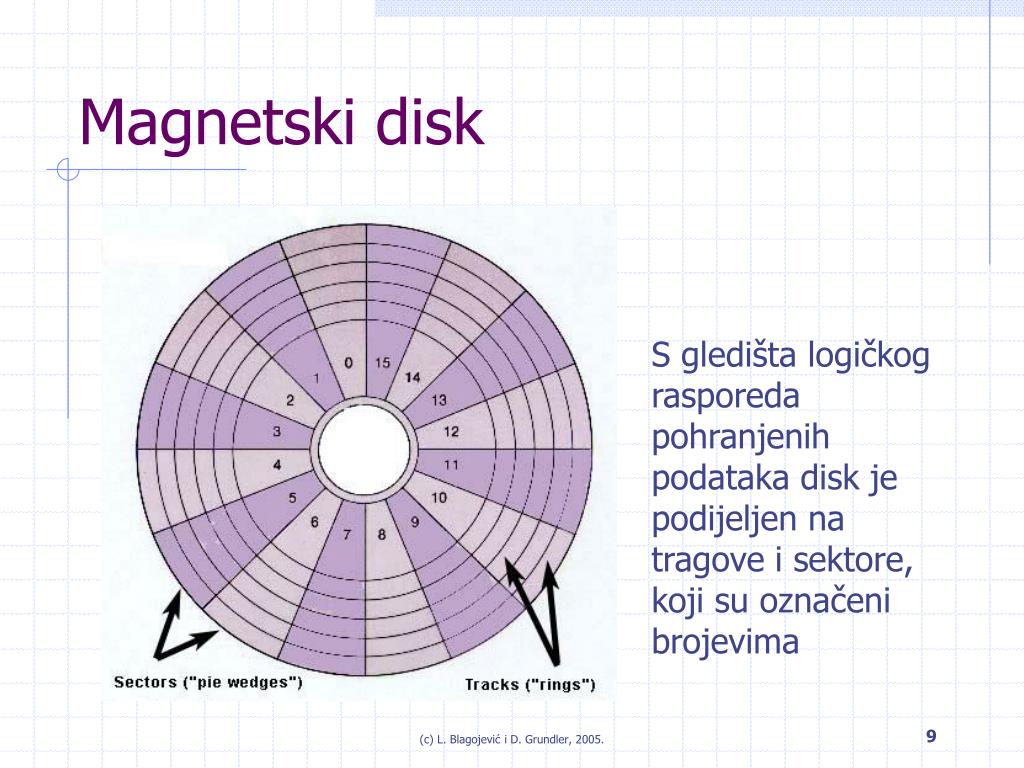 Magnetski disk

0 15 14 13 12 11 10 9 8 7 6 5 4 3 2 1

Sectors ("pie wedges")

Tracks ("rings")

S gledišta logičkog rasporeda pohranjenih podataka disk je podijeljen na tragove i sektore, koji su označeni brojevima

(c) L. Blagojević i D. Grundler, 2005.

9